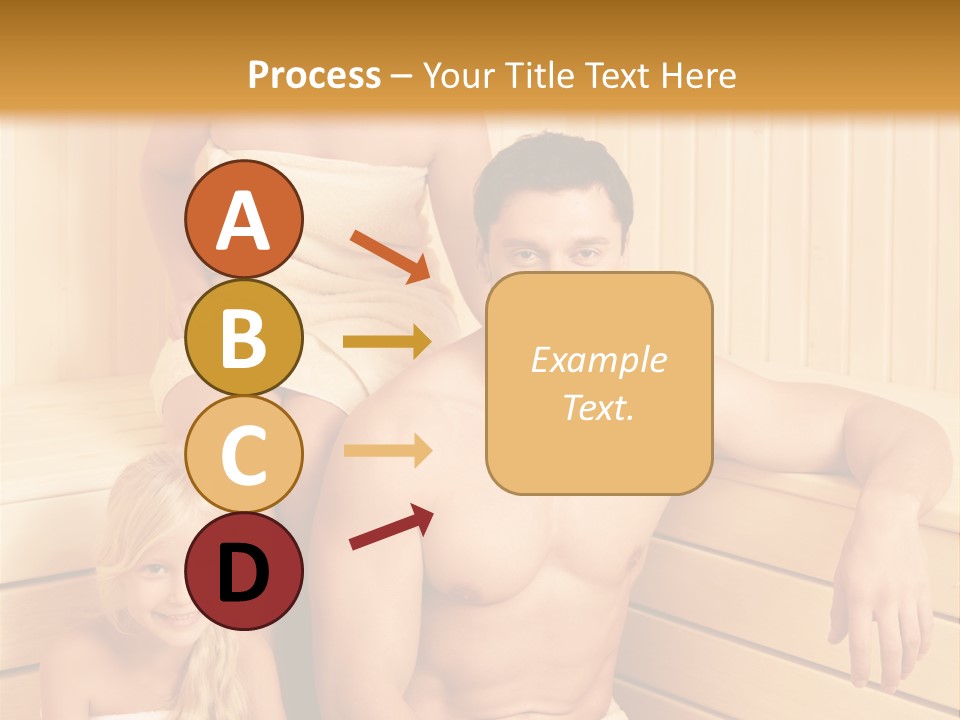 Process – Your Title Text Here

A

B

C

D

Example Text.